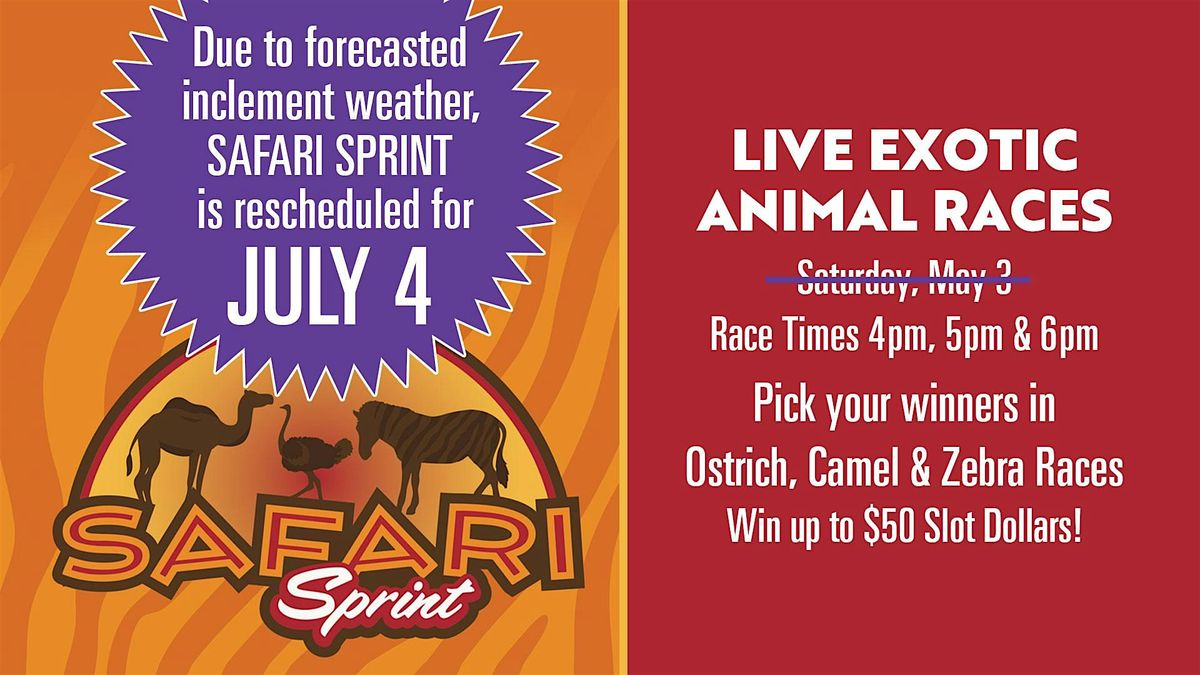 Due to forecasted inclement weather, SAFARI SPRINT is rescheduled for

JULY 4

SAFARI Sprint

LIVE EXOTIC ANIMAL RACES

Saturday, May 3

Race Times 4pm, 5pm & 6pm

Pick your winners in Ostrich, Camel & Zebra Races

Win up to $50 Slot Dollars!